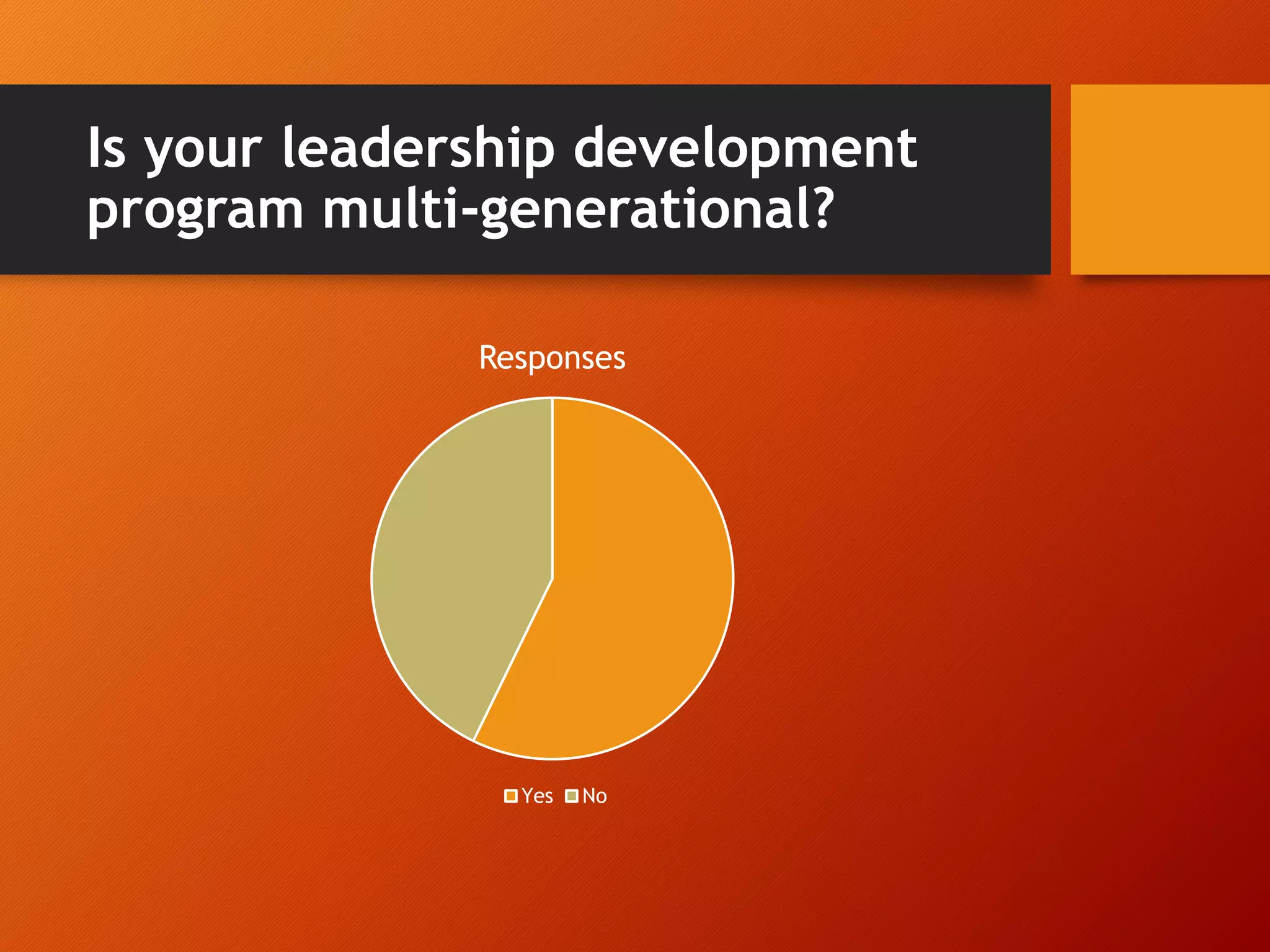 Is your leadership development program multi-generational?

Responses

Yes No